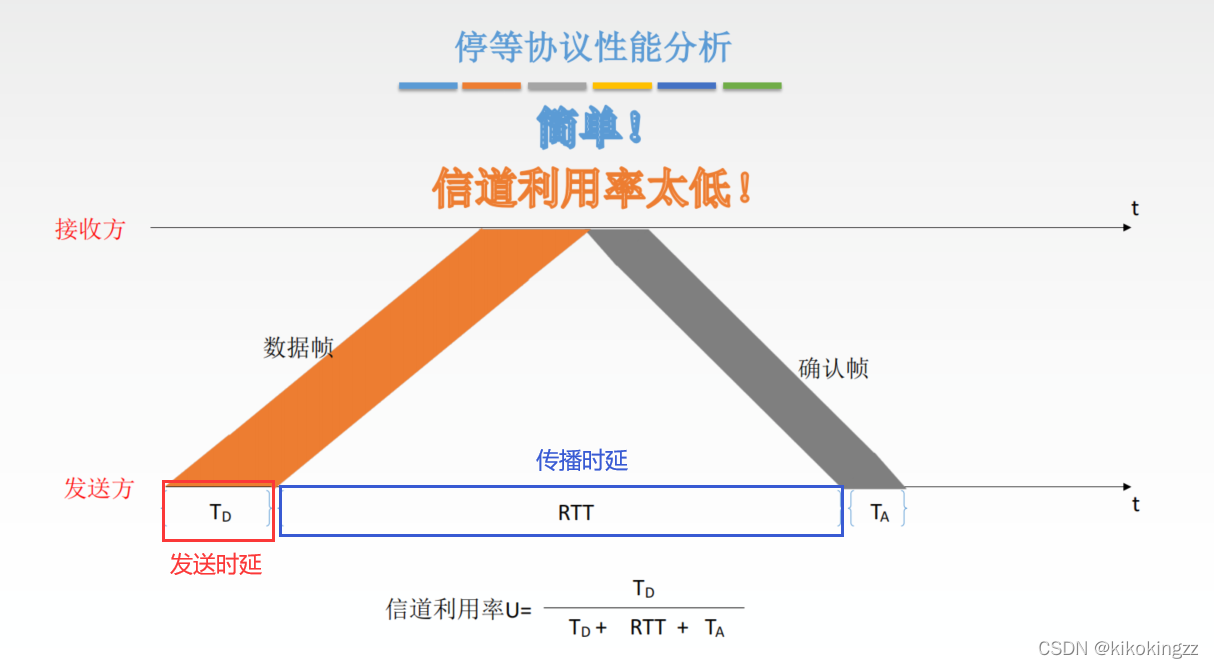 停等协议性能分析

简单！

信道利用率太低！

接收方

t

数据帧

确认帧

传播时延

发送方

$T_D$

RTT

$T_A$

t

发送时延

信道利用率U= $\frac{T_D}{T_D + RTT + T_A}$

CSDN @kikokingzz